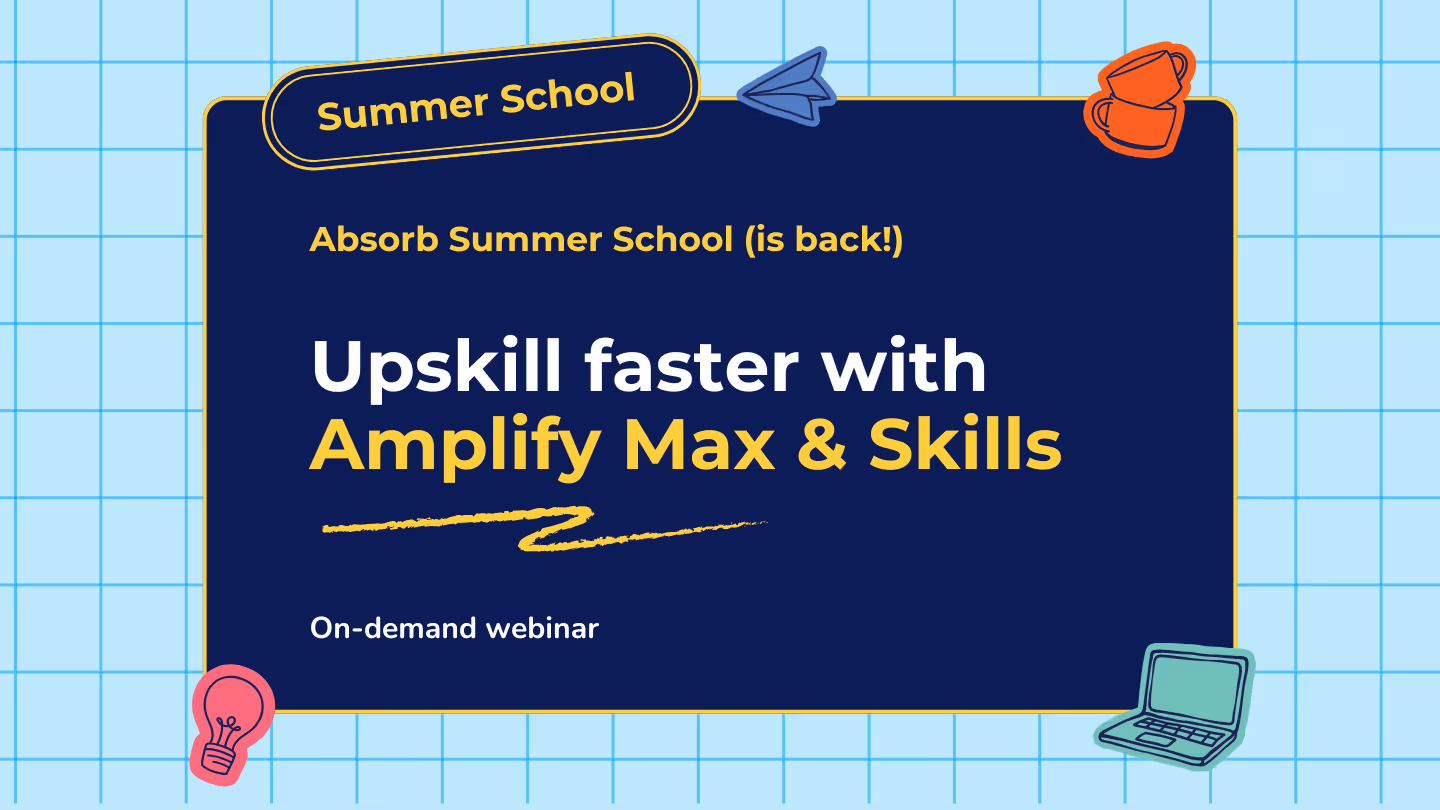 Summer School

Absorb Summer School (is back!)

Upskill faster with Amplify Max & Skills

On-demand webinar